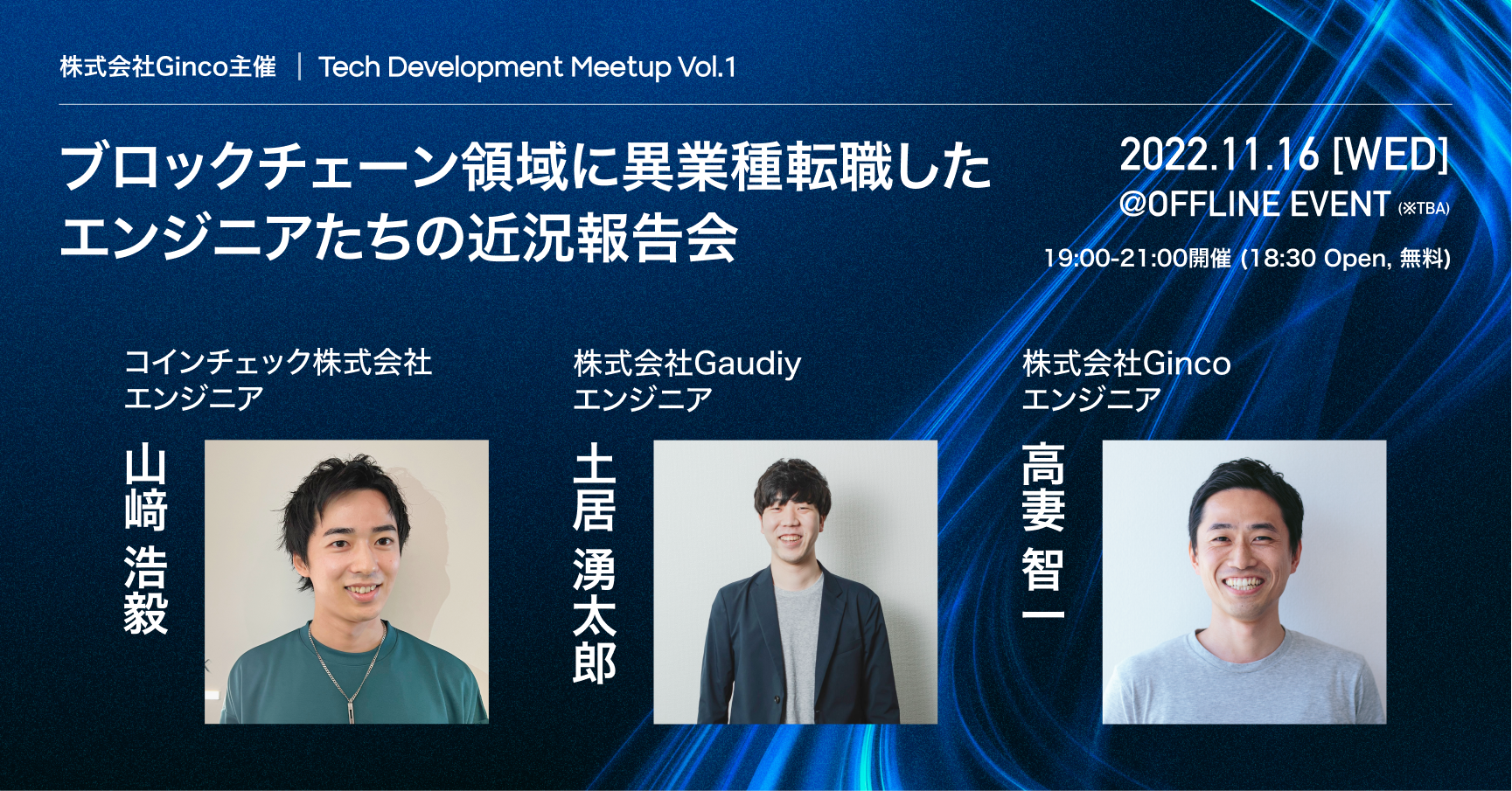 株式会社Ginco主催 | Tech Development Meetup Vol.1

ブロックチェーン領域に異業種転職したエンジニアたちの近況報告会

2022.11.16 [WED]
@OFFLINE EVENT (※TBA)
19:00-21:00開催 (18:30 Open, 無料)

コインチェック株式会社
エンジニア
山﨑 浩毅

株式会社Gaudiy
エンジニア
土居 湧太郎

株式会社Ginco
エンジニア
高妻 智一